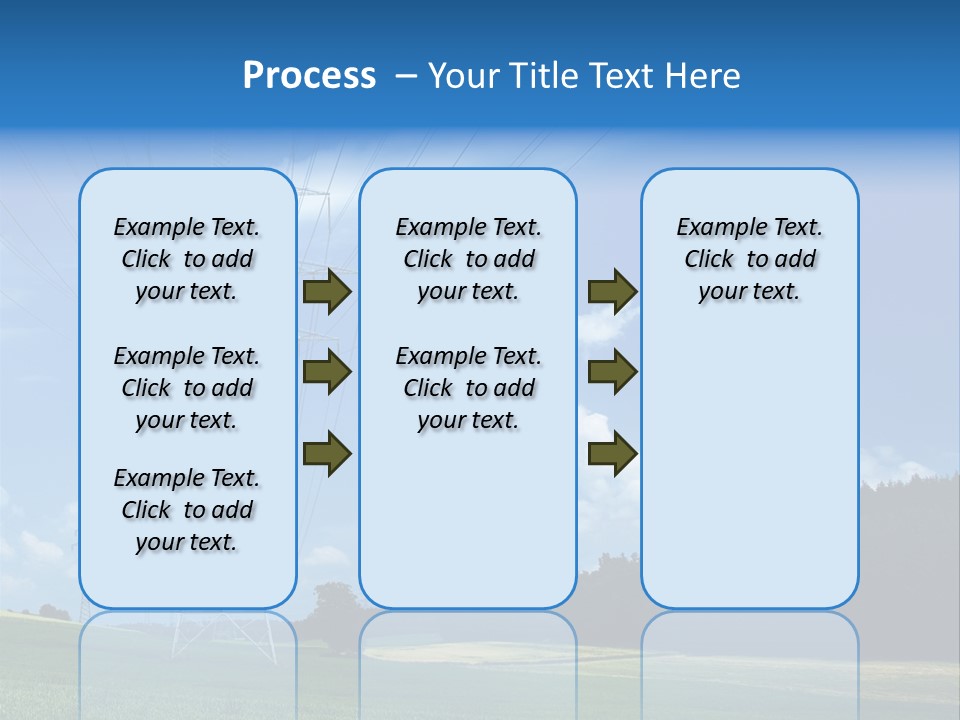 Process – Your Title Text Here

Example Text. Click to add your text.

Example Text. Click to add your text.

Example Text. Click to add your text.

Example Text. Click to add your text.

Example Text. Click to add your text.

Example Text. Click to add your text.